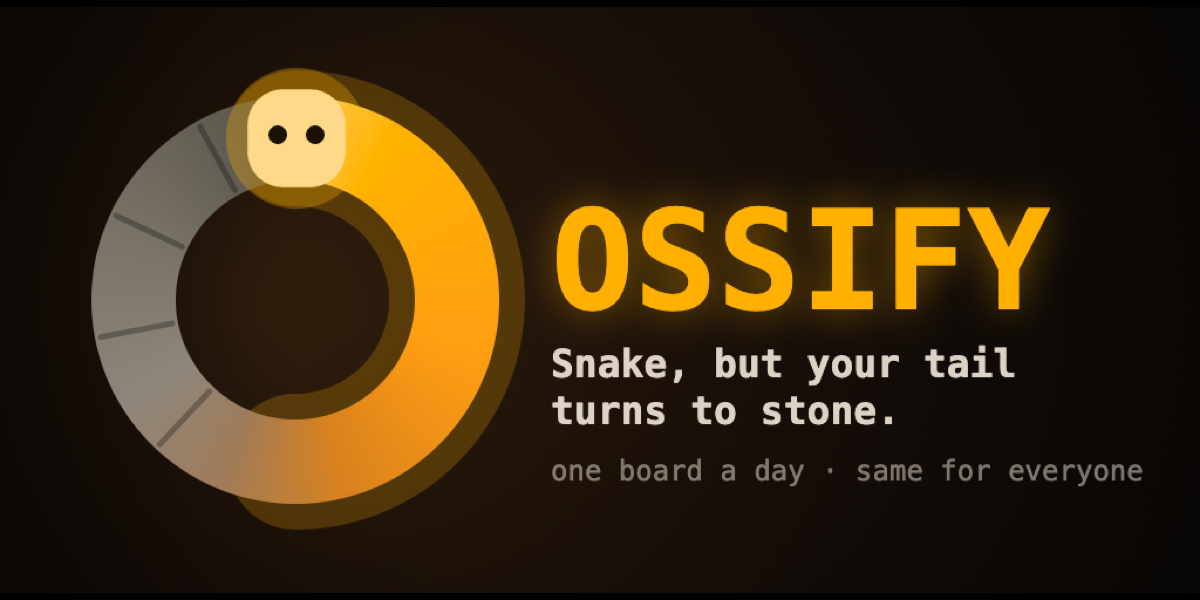 OSSIFY

Snake, but your tail turns to stone.

one board a day · same for everyone